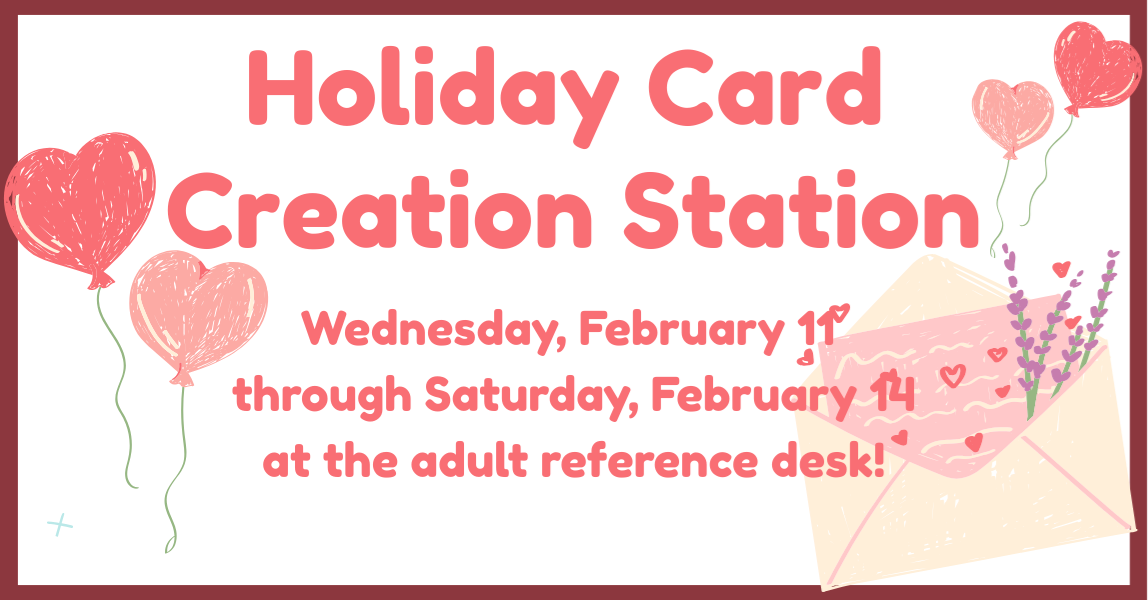 Holiday Card Creation Station

Wednesday, February 11 through Saturday, February 14 at the adult reference desk!